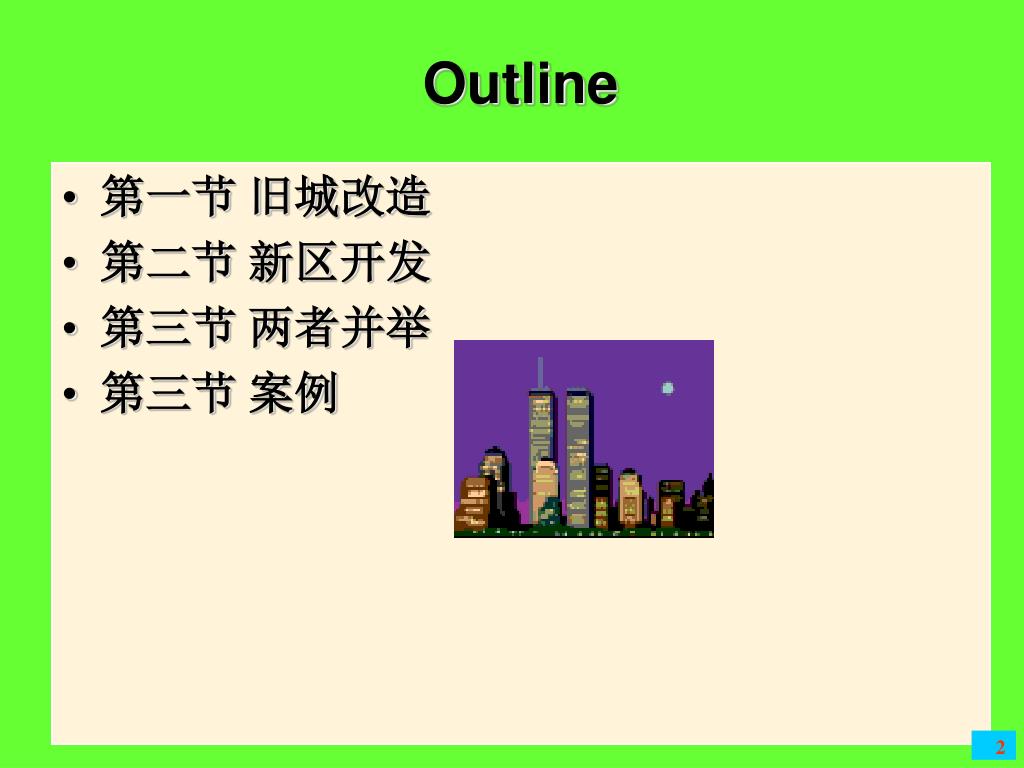 Outline

• 第一节 旧城改造
• 第二节 新区开发
• 第三节 两者并举
• 第三节 案例

2